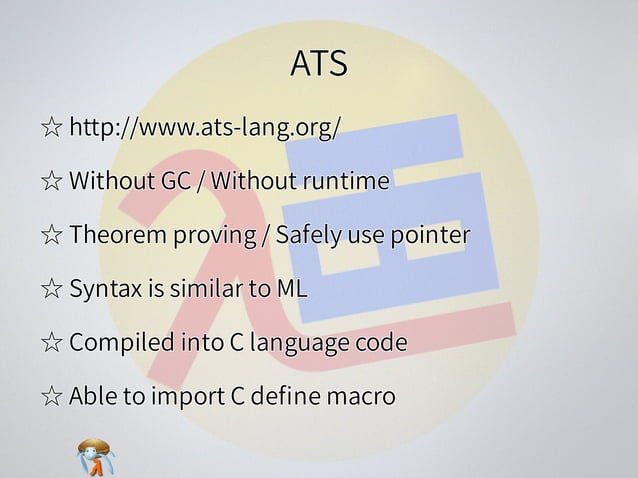 ATS

☆ http://www.ats-lang.org/

☆ Without GC / Without runtime

☆ Theorem proving / Safely use pointer

☆ Syntax is similar to ML

☆ Compiled into C language code

☆ Able to import C define macro